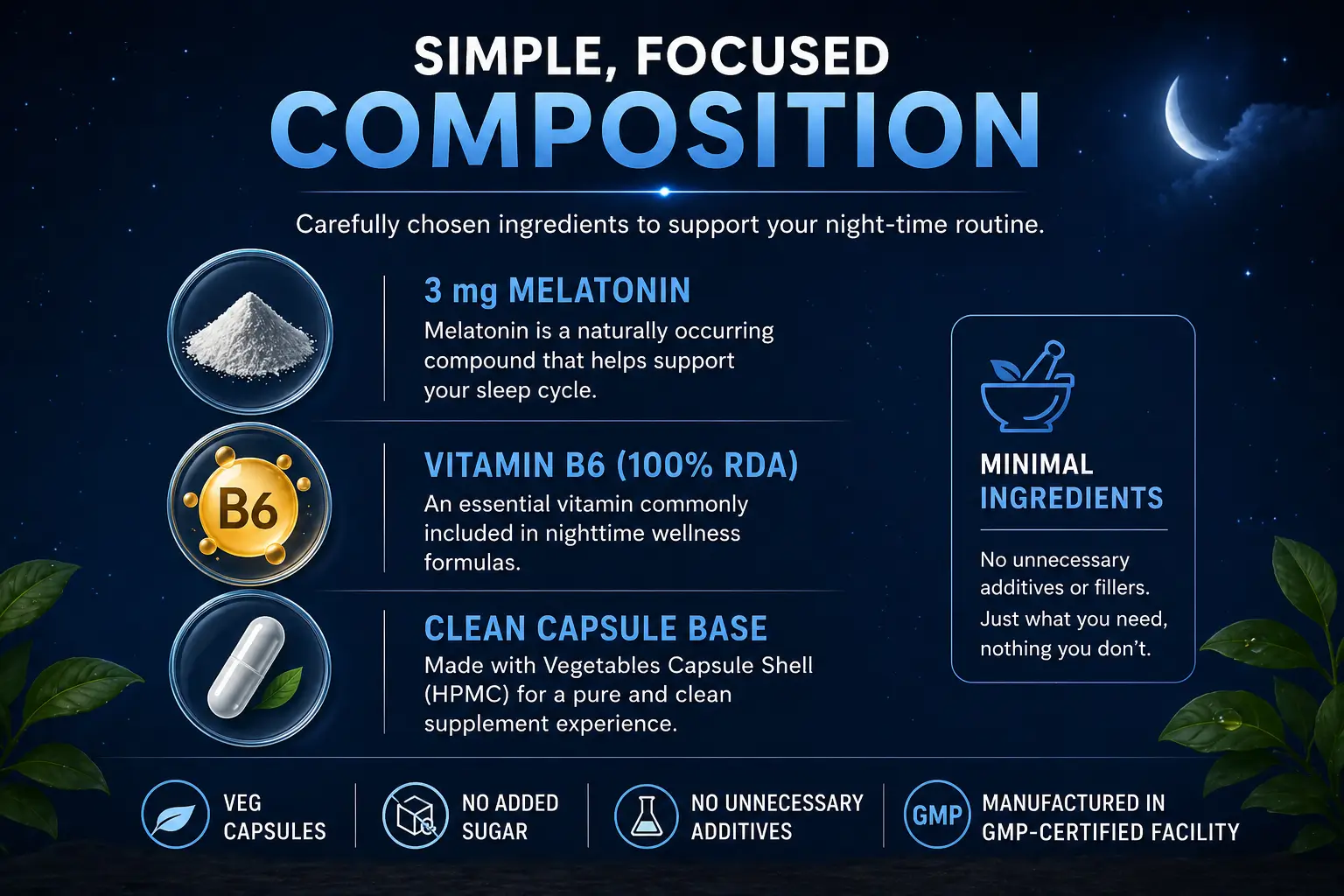 SIMPLE, FOCUSED
COMPOSITION

Carefully chosen ingredients to support your night-time routine.

3 mg MELATONIN
Melatonin is a naturally occurring compound that helps support your sleep cycle.

B6

VITAMIN B6 (100% RDA)
An essential vitamin commonly included in nighttime wellness formulas.

CLEAN CAPSULE BASE
Made with Vegetables Capsule Shell (HPMC) for a pure and clean supplement experience.

MINIMAL INGREDIENTS

No unnecessary additives or fillers.
Just what you need, nothing you don't.

VEG CAPSULES

NO ADDED SUGAR

NO UNNECESSARY ADDITIVES

GMP

MANUFACTURED IN GMP-CERTIFIED FACILITY